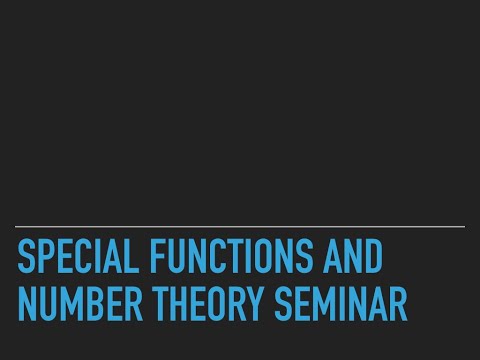 SPECIAL FUNCTIONS AND NUMBER THEORY SEMINAR